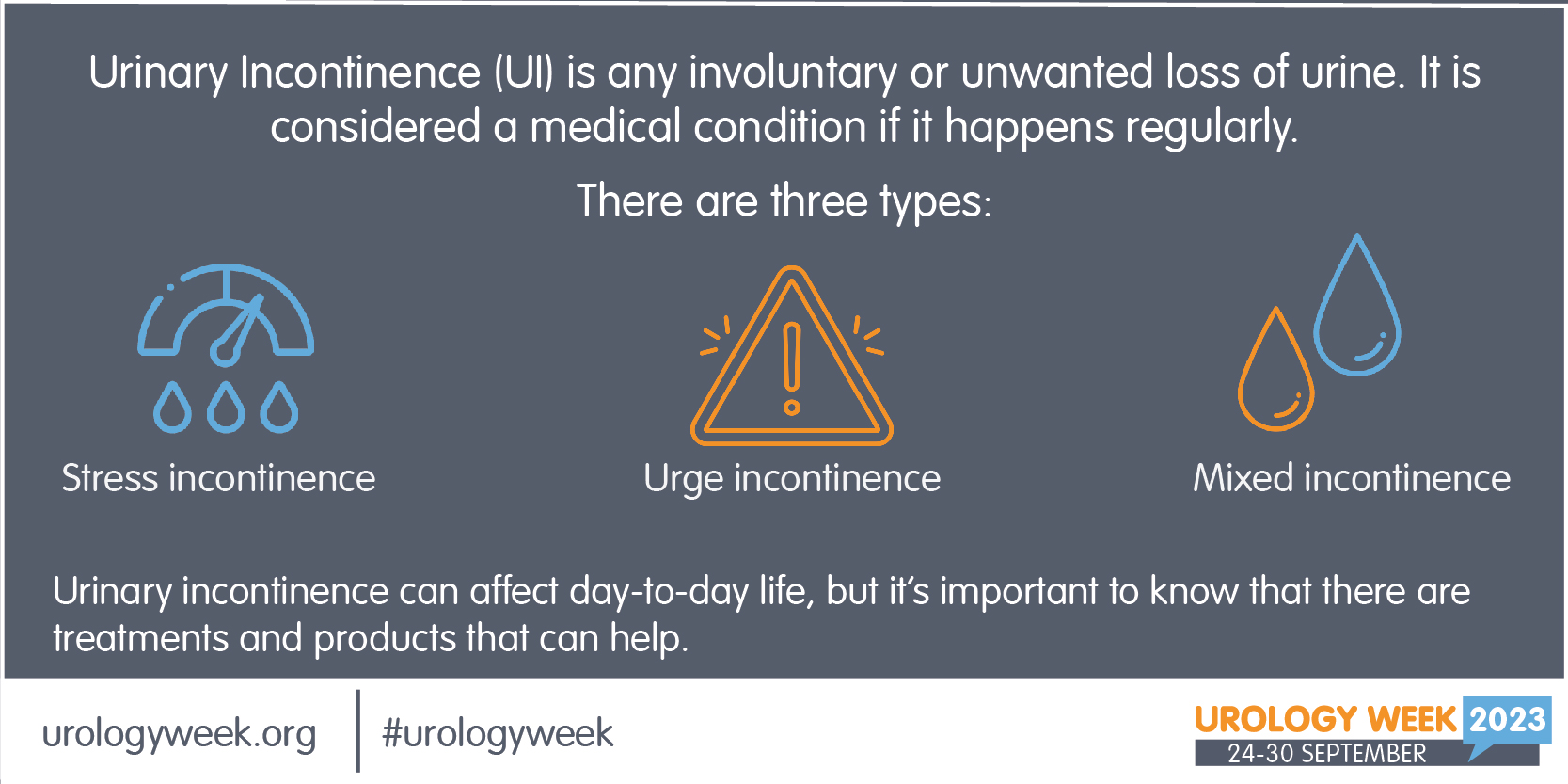 Urinary Incontinence (UI) is any involuntary or unwanted loss of urine. It is considered a medical condition if it happens regularly.

There are three types:

Stress incontinence

Urge incontinence

Mixed incontinence

Urinary incontinence can affect day-to-day life, but it's important to know that there are treatments and products that can help.

urologyweek.org

#urologyweek

UROLOGY WEEK 2023
24-30 SEPTEMBER